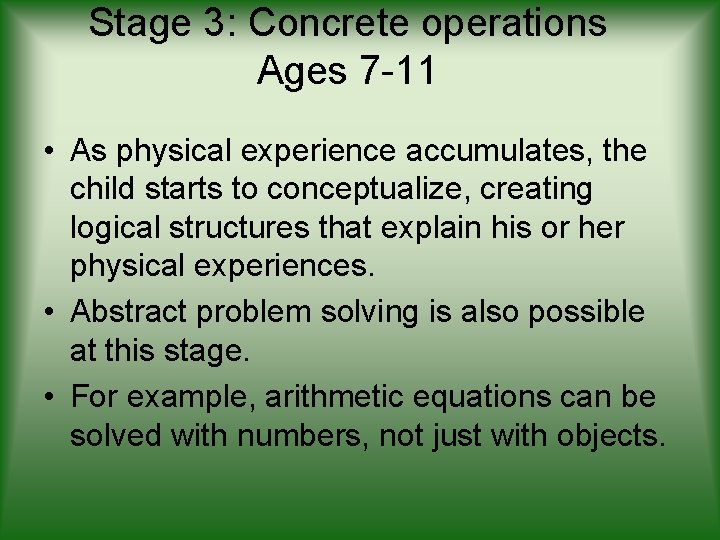 Stage 3: Concrete operations
Ages 7-11

• As physical experience accumulates, the child starts to conceptualize, creating logical structures that explain his or her physical experiences.
• Abstract problem solving is also possible at this stage.
• For example, arithmetic equations can be solved with numbers, not just with objects.